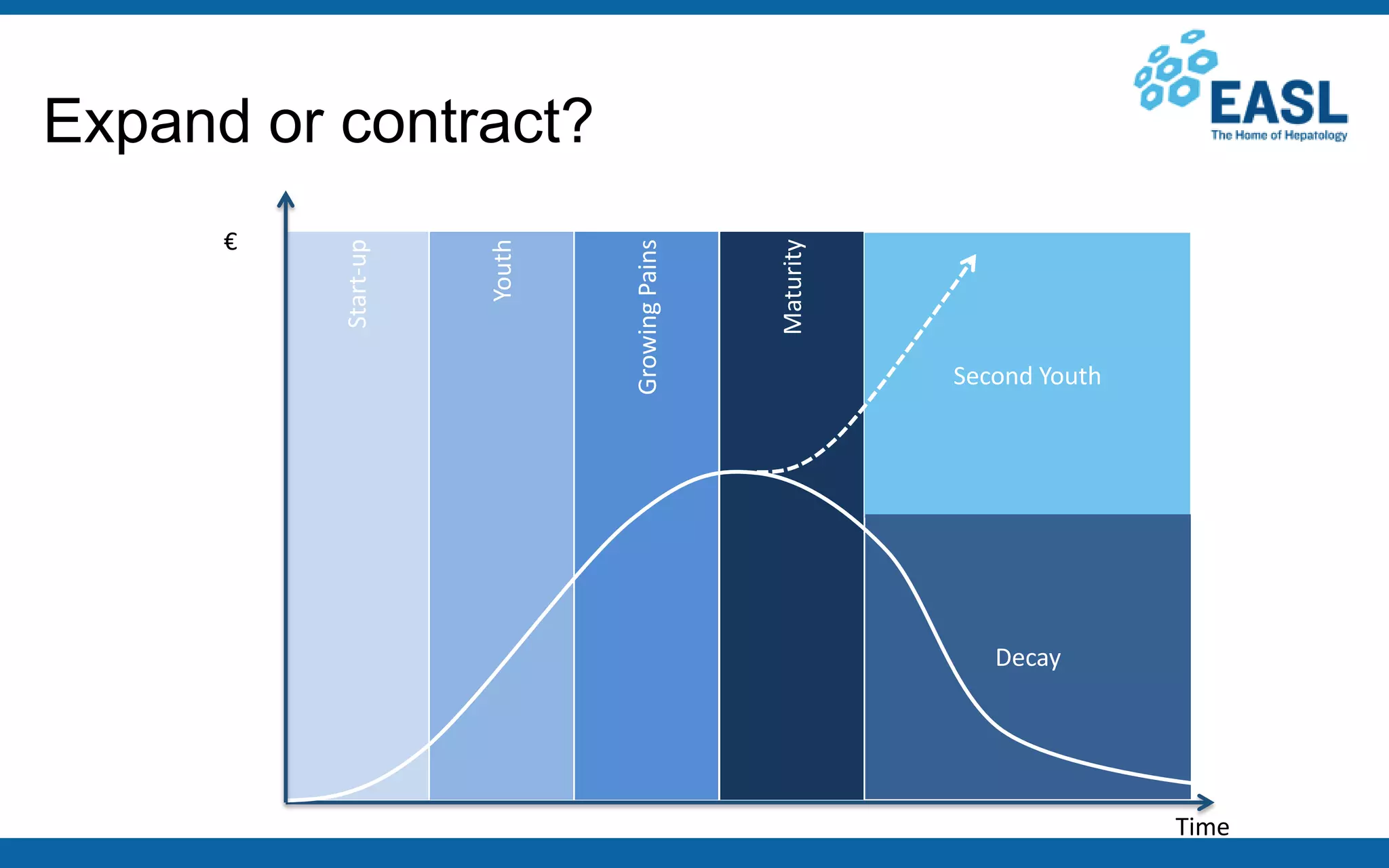 Expand or contract?

EASL
The Home of Hepatology

€

Start-up

Youth

Growing Pains

Maturity

Second Youth

Decay

Time